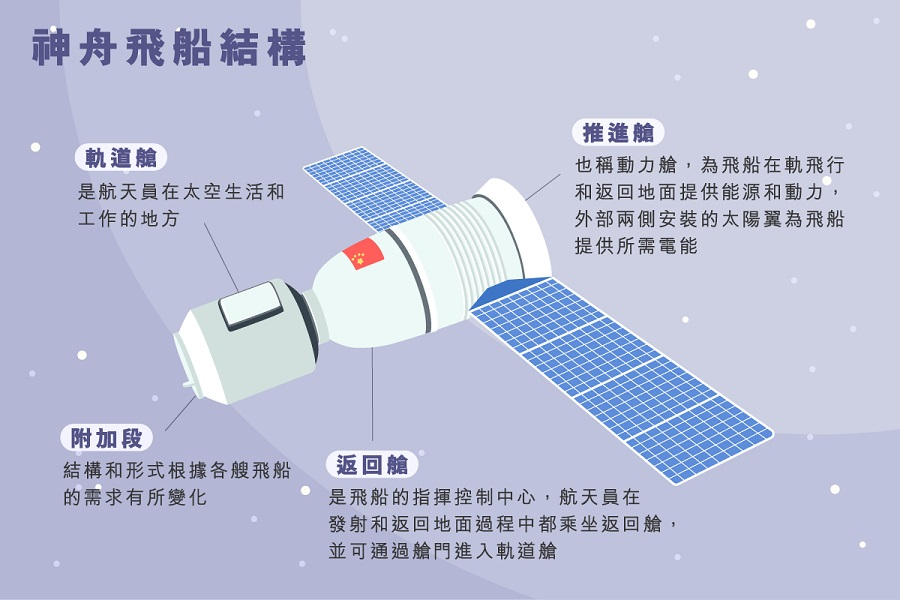 神舟飛船結構

軌道艙
是航天員在太空生活和工作的地方

推進艙
也稱動力艙，為飛船在軌飛行和返回地面提供能源和動力，外部兩側安裝的太陽翼為飛船提供所需電能

附加段
結構和形式根據各艘飛船的需求有所變化

返回艙
是飛船的指揮控制中心，航天員在發射和返回地面過程中都乘坐返回艙，並可通過艙門進入軌道艙